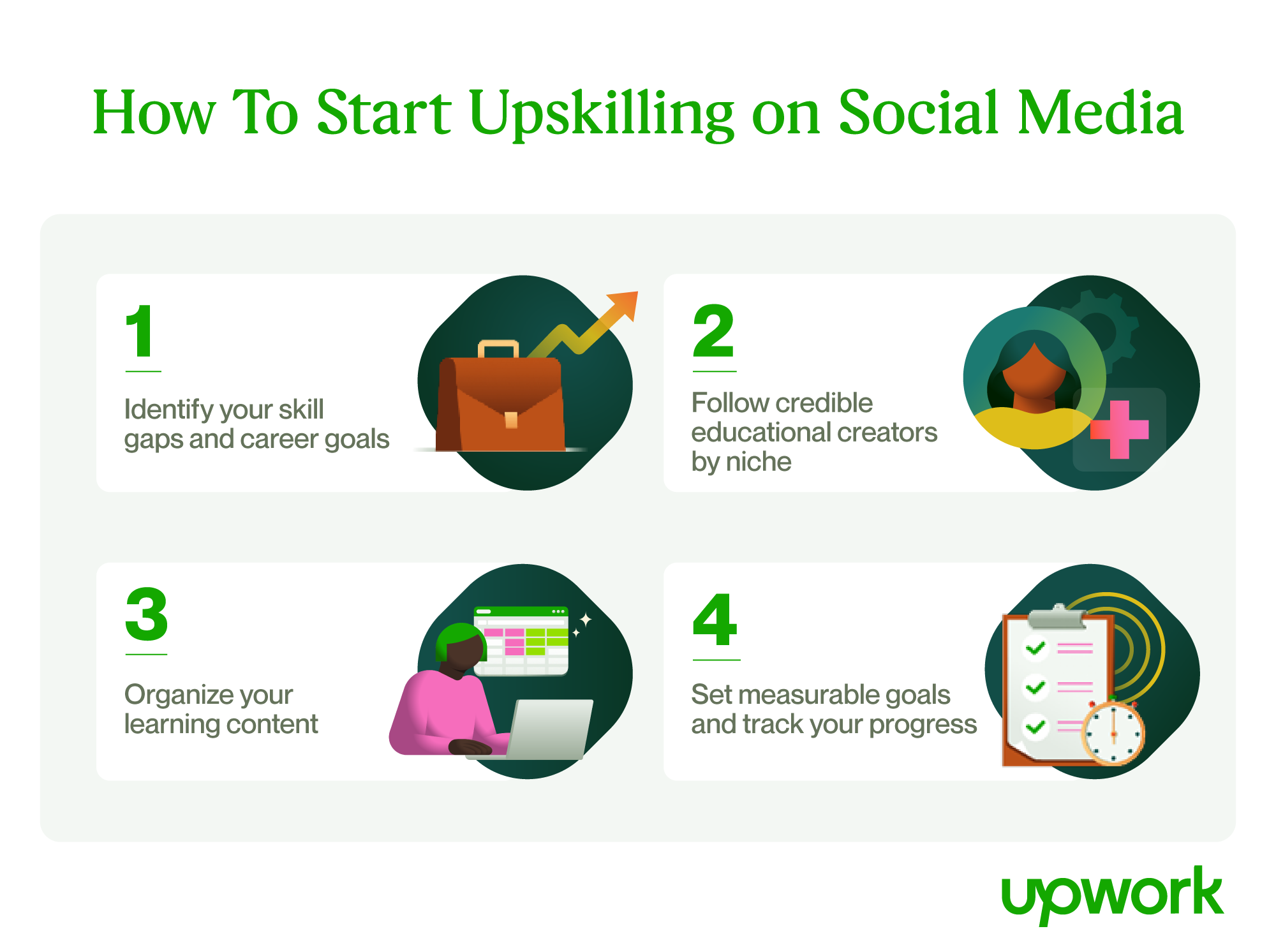 How To Start Upskilling on Social Media

1

Identify your skill gaps and career goals

2

Follow credible educational creators by niche

3

Organize your learning content

4

Set measurable goals and track your progress

upwork